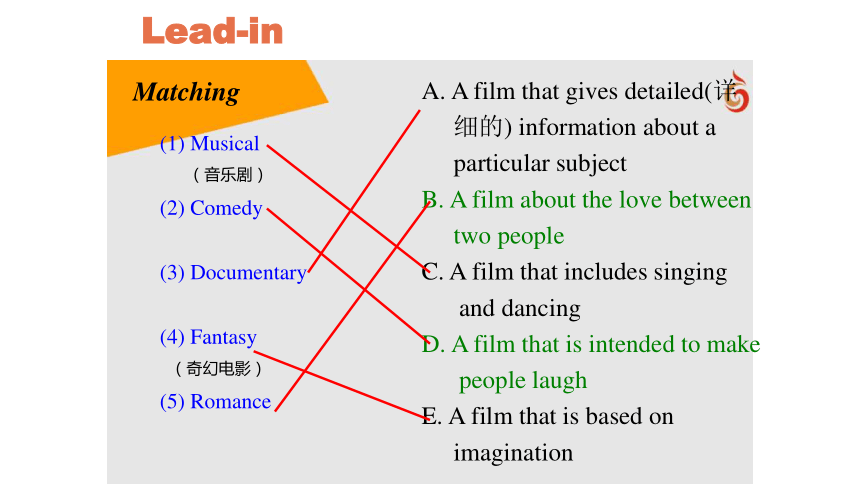 Lead-in

Matching

(1) Musical
（音乐剧）

(2) Comedy

(3) Documentary

(4) Fantasy
（奇幻电影）

(5) Romance

A. A film that gives detailed(详细的) information about a particular subject

B. A film about the love between two people

C. A film that includes singing and dancing

D. A film that is intended to make people laugh

E. A film that is based on imagination